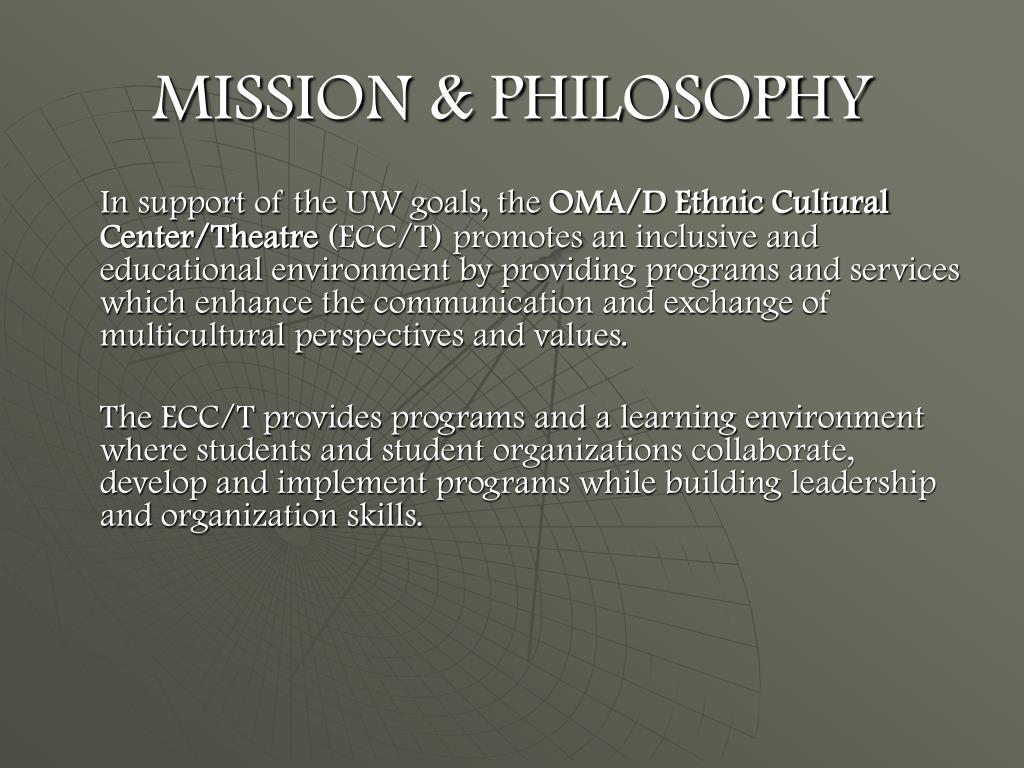 MISSION & PHILOSOPHY

In support of the UW goals, the OMA/D Ethnic Cultural Center/Theatre (ECC/T) promotes an inclusive and educational environment by providing programs and services which enhance the communication and exchange of multicultural perspectives and values.

The ECC/T provides programs and a learning environment where students and student organizations collaborate, develop and implement programs while building leadership and organization skills.